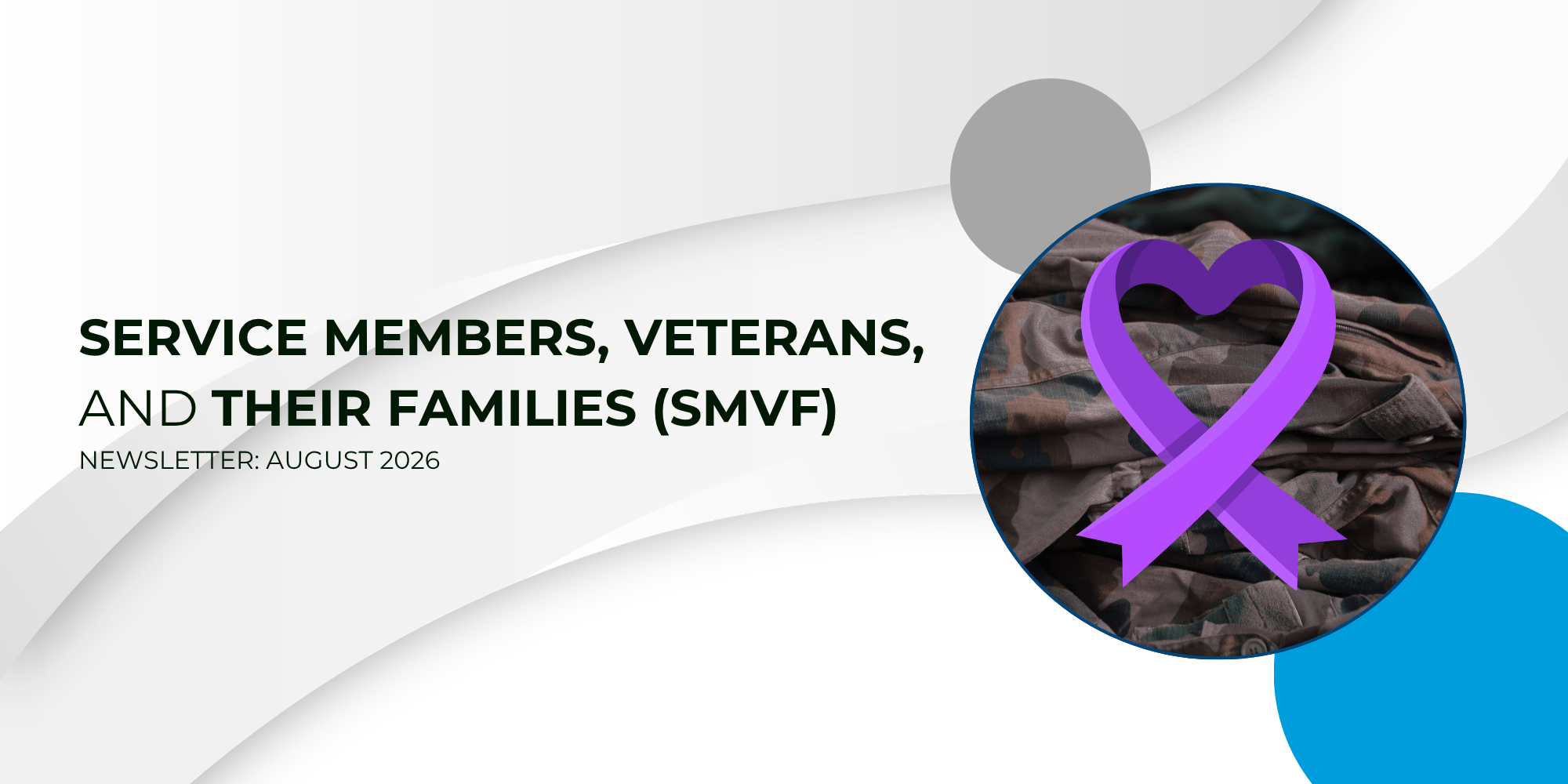 SERVICE MEMBERS, VETERANS, AND THEIR FAMILIES (SMVF)
NEWSLETTER: AUGUST 2026